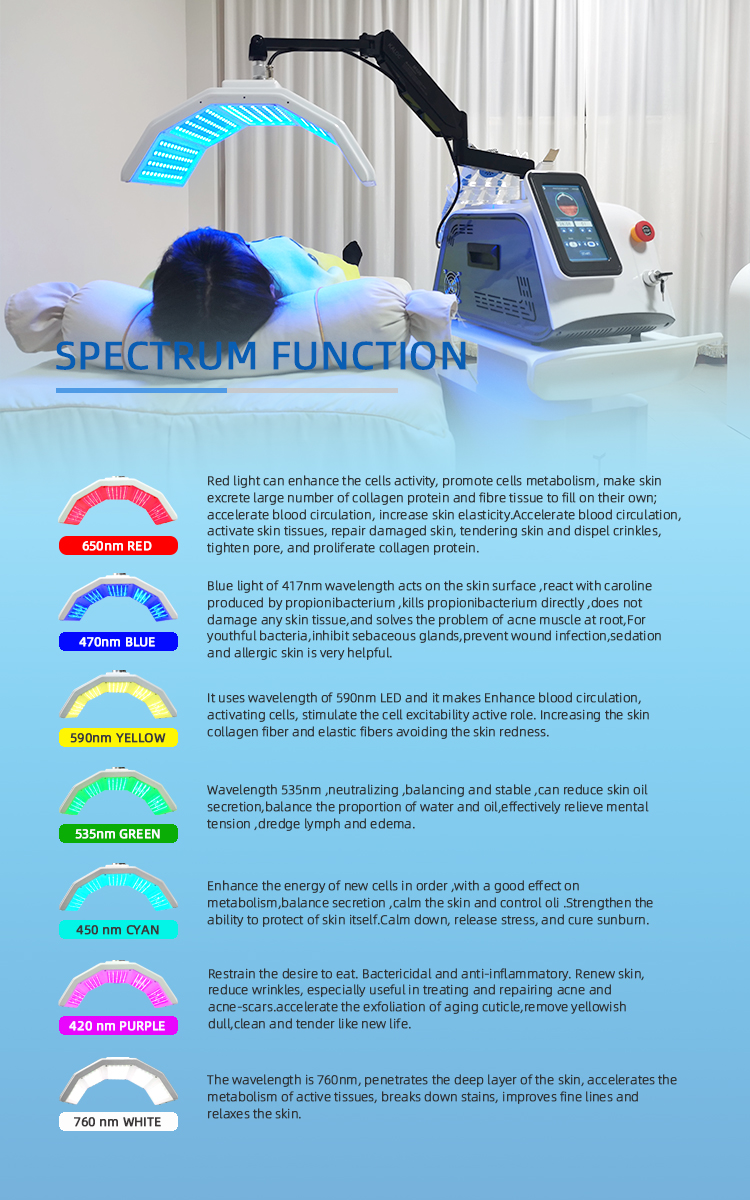 SPECTRUM FUNCTION

650nm RED

Red light can enhance the cells activity, promote cells metabolism, make skin excrete large number of collagen protein and fibre tissue to fill on their own; accelerate blood circulation, increase skin elasticity.Accelerate blood circulation, activate skin tissues, repair damaged skin, tendering skin and dispel crinkles, tighten pore, and proliferate collagen protein.

470nm BLUE

Blue light of 417nm wavelength acts on the skin surface ,react with caroline produced by propionibacterium ,kills propionibacterium directly ,does not damage any skin tissue,and solves the problem of acne muscle at root,For youthful bacteria,inhibit sebaceous glands,prevent wound infection,sedation and allergic skin is very helpful.

590nm YELLOW

It uses wavelength of 590nm LED and it makes Enhance blood circulation, activating cells, stimulate the cell excitability active role. Increasing the skin collagen fiber and elastic fibers avoiding the skin redness.

535nm GREEN

Wavelength 535nm ,neutralizing ,balancing and stable ,can reduce skin oil secretion,balance the proportion of water and oil,effectively relieve mental tension ,dredge lymph and edema.

450 nm CYAN

Enhance the energy of new cells in order ,with a good effect on metabolism,balance secretion ,calm the skin and control oli .Strengthen the ability to protect of skin itself.Calm down, release stress, and cure sunburn.

420 nm PURPLE

Restrain the desire to eat. Bactericidal and anti-inflammatory. Renew skin, reduce wrinkles, especially useful in treating and repairing acne and acne-scars.accelerate the exfoliation of aging cuticle,remove yellowish dull,clean and tender like new life.

760 nm WHITE

The wavelength is 760nm, penetrates the deep layer of the skin, accelerates the metabolism of active tissues, breaks down stains, improves fine lines and relaxes the skin.